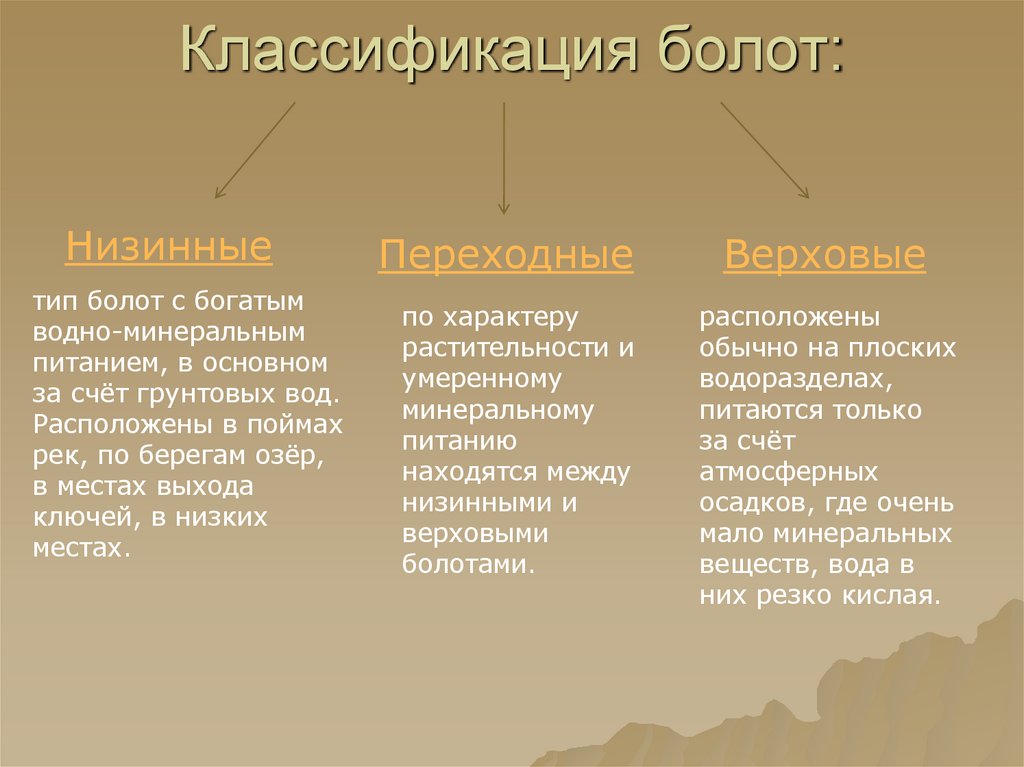 Классификация болот:

Низинные

тип болот с богатым водно-минеральным питанием, в основном за счёт грунтовых вод. Расположены в поймах рек, по берегам озёр, в местах выхода ключей, в низких местах.

Переходные

по характеру растительности и умеренному минеральному питанию находятся между низинными и верховыми болотами.

Верховые

расположены обычно на плоских водоразделах, питаются только за счёт атмосферных осадков, где очень мало минеральных веществ, вода в них резко кислая.